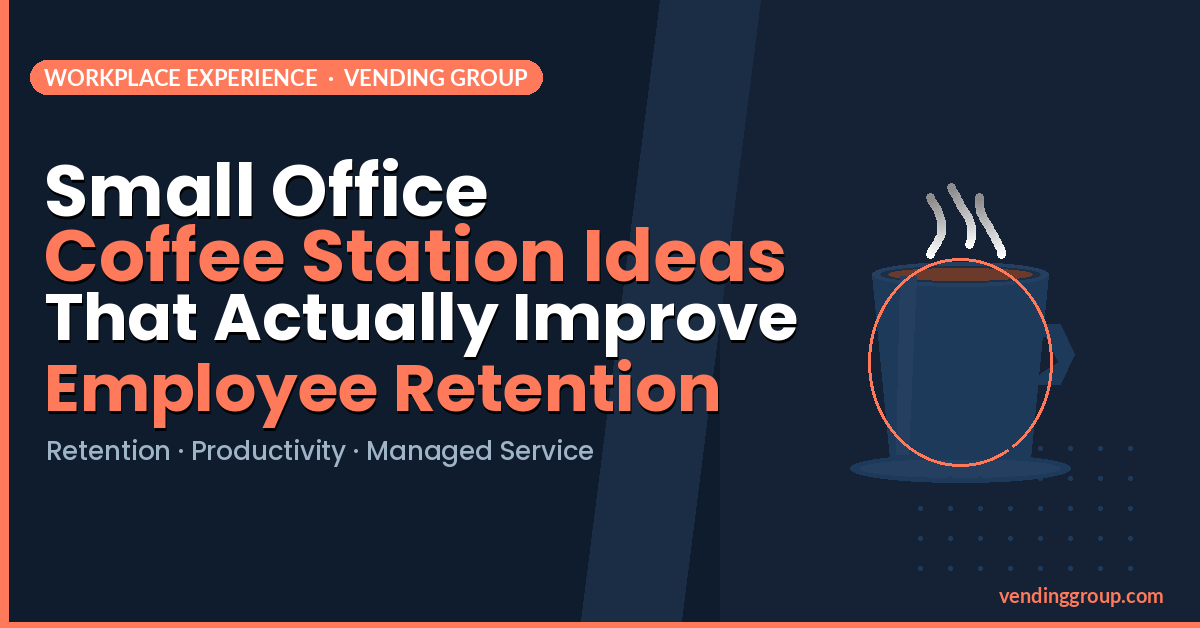 WORKPLACE EXPERIENCE · VENDING GROUP

Small Office Coffee Station Ideas That Actually Improve Employee Retention

Retention · Productivity · Managed Service

vendinggroup.com